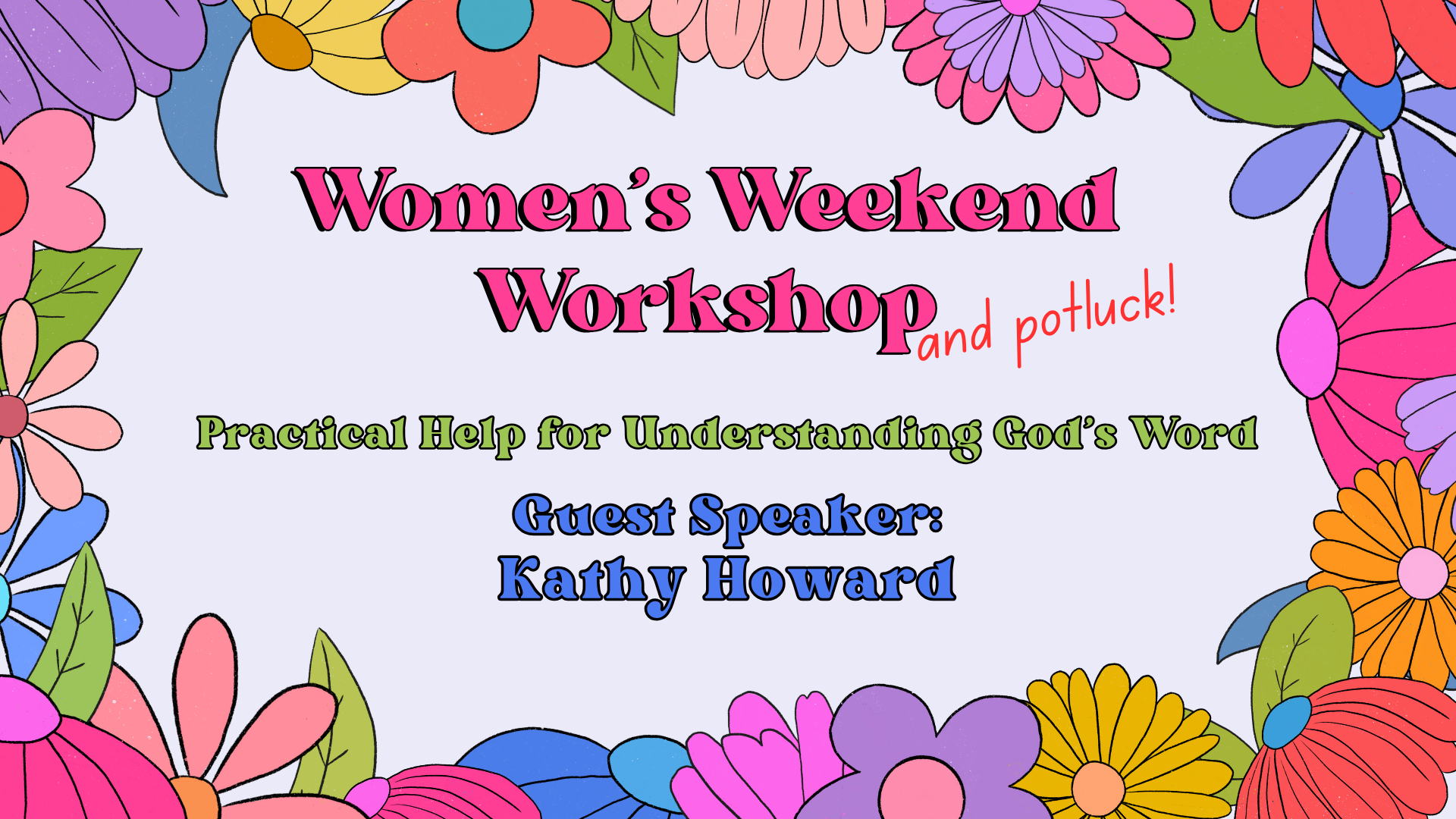 Women's Weekend Workshop and potluck!

Practical Help for Understanding God's Word

Guest Speaker:
Kathy Howard